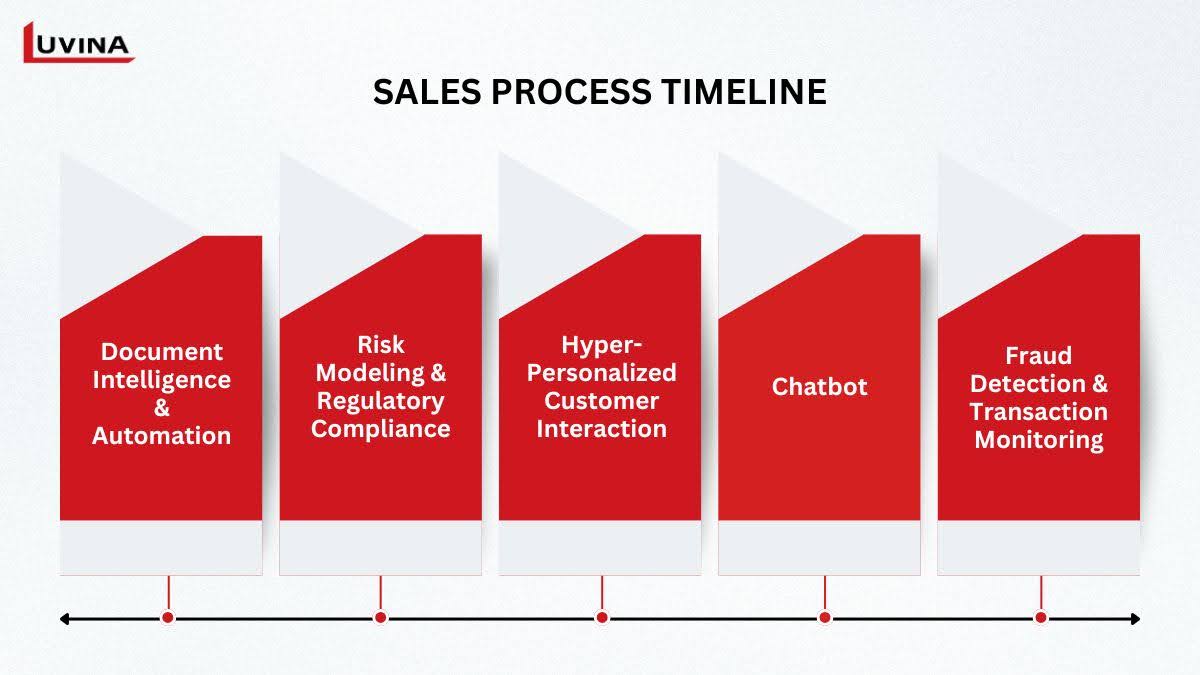 LUVINA

SALES PROCESS TIMELINE

Document Intelligence & Automation

Risk Modeling & Regulatory Compliance

Hyper-Personalized Customer Interaction

Chatbot

Fraud Detection & Transaction Monitoring